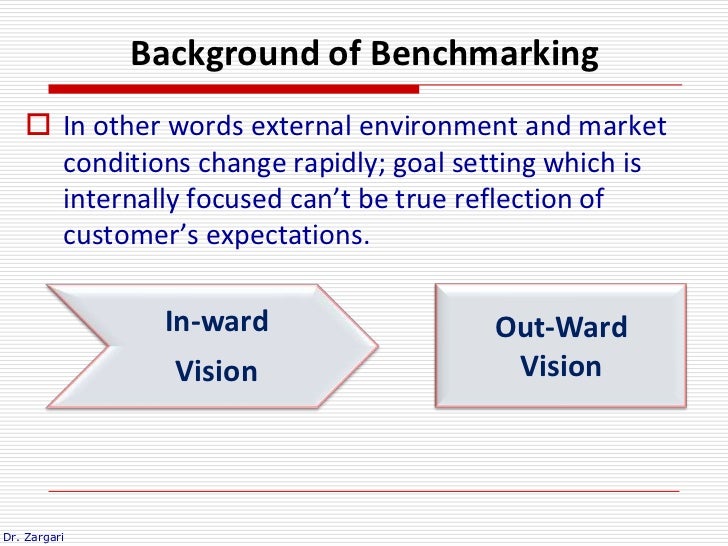 Background of Benchmarking

In other words external environment and market conditions change rapidly; goal setting which is internally focused can't be true reflection of customer's expectations.

In-ward Vision

Out-Ward Vision

Dr. Zargari